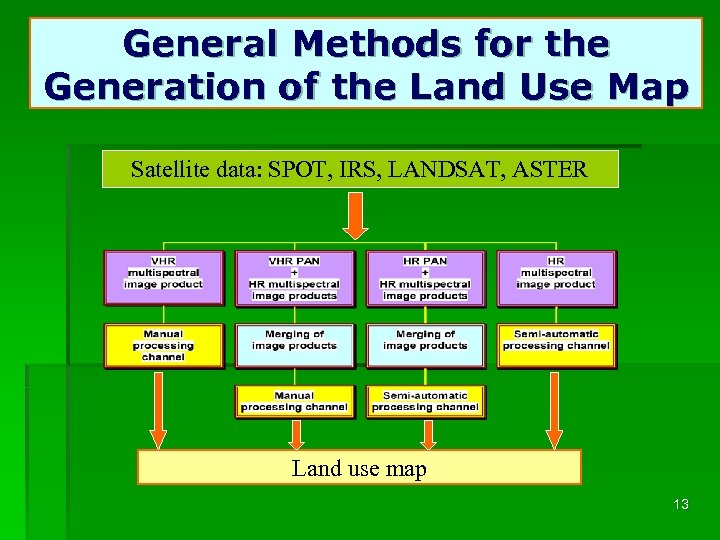 General Methods for the Generation of the Land Use Map

Satellite data: SPOT, IRS, LANDSAT, ASTER

VHR multispectral image product

VHR PAN + HR multispectral image products

HR PAN + HR multispectral image products

HR multispectral image product

Manual processing channel

Merging of image products

Merging of image products

Semi-automatic processing channel

Manual processing channel

Semi-automatic processing channel

Land use map

13